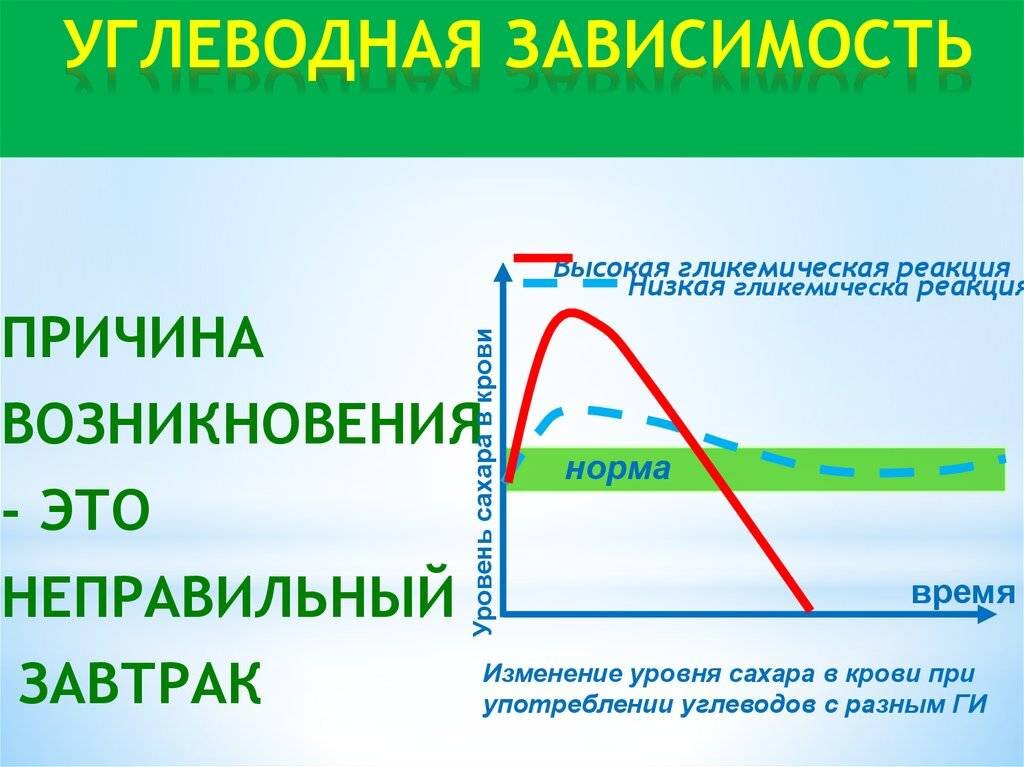 УГЛЕВОДНАЯ ЗАВИСИМОСТЬ

ПРИЧИНА ВОЗНИКНОВЕНИЯ - ЭТО НЕПРАВИЛЬНЫЙ ЗАВТРАК

Высокая гликемическая реакция
Низкая гликемическа реакция

Уровень сахара в крови

норма

время

Изменение уровня сахара в крови при употреблении углеводов с разным ГИ